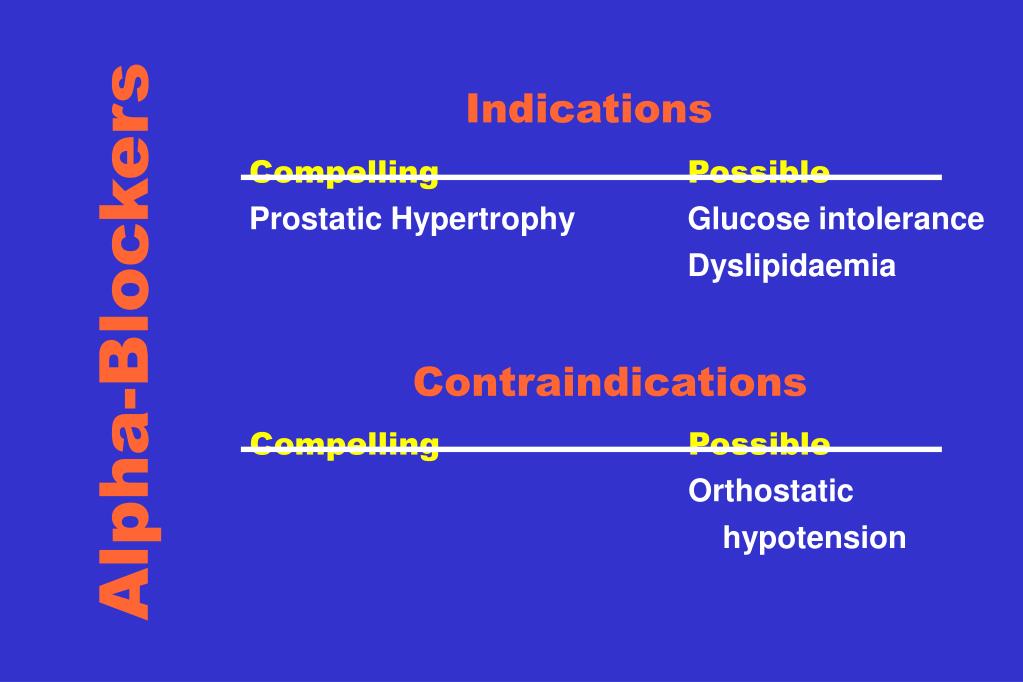 Alpha-Blockers

Indications

| Compelling | Possible |
|---|---|
| Prostatic Hypertrophy | Glucose intolerance |
| | Dyslipidaemia |

Contraindications

| Compelling | Possible |
|---|---|
| | Orthostatic hypotension |